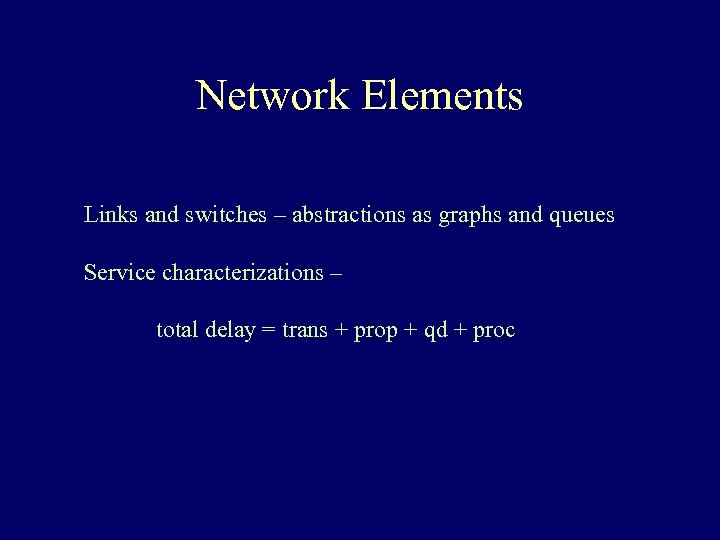 Network Elements

Links and switches – abstractions as graphs and queues

Service characterizations –

total delay = trans + prop + qd + proc